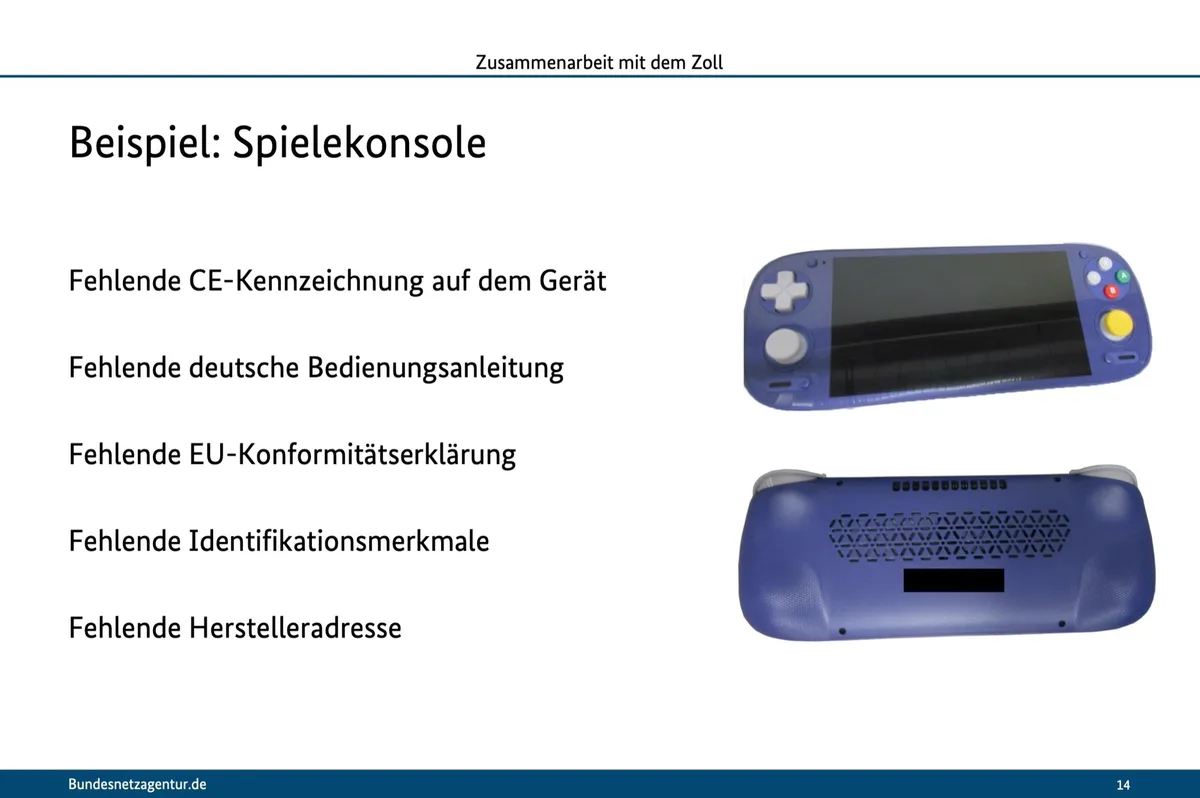 Zusammenarbeit mit dem Zoll

Beispiel: Spielekonsole

Fehlende CE-Kennzeichnung auf dem Gerät

Fehlende deutsche Bedienungsanleitung

Fehlende EU-Konformitätserklärung

Fehlende Identifikationsmerkmale

Fehlende Herstelleradresse

Bundesnetzagentur.de

14